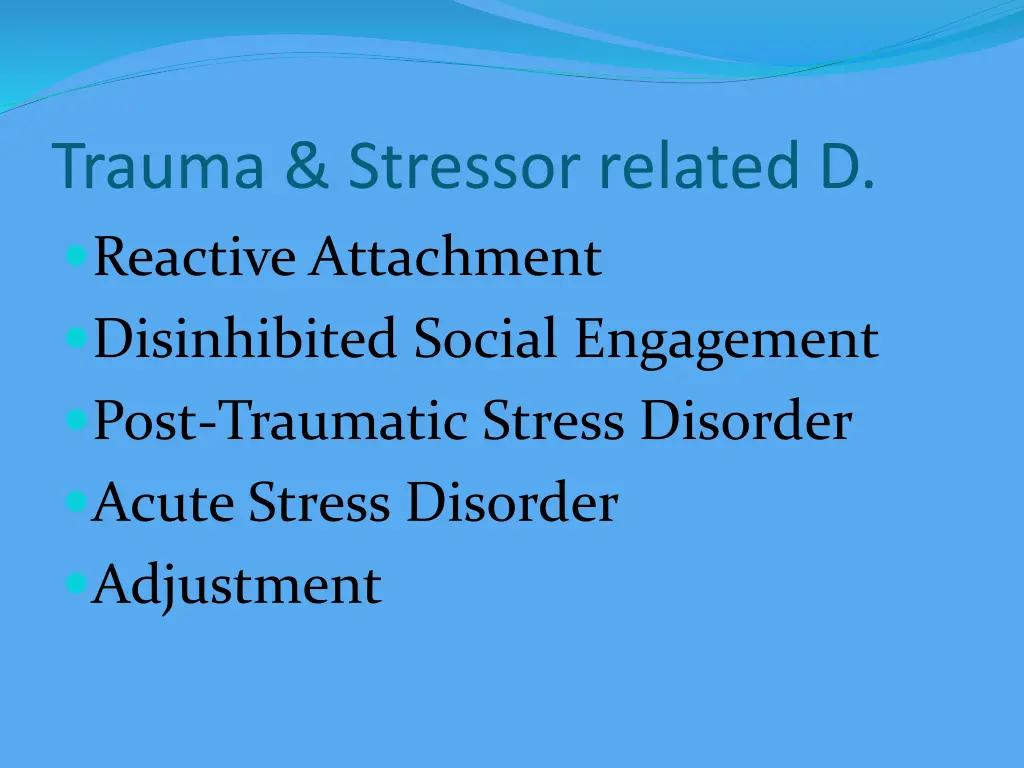 Trauma & Stressor related D.

Reactive Attachment
Disinhibited Social Engagement
Post-Traumatic Stress Disorder
Acute Stress Disorder
Adjustment